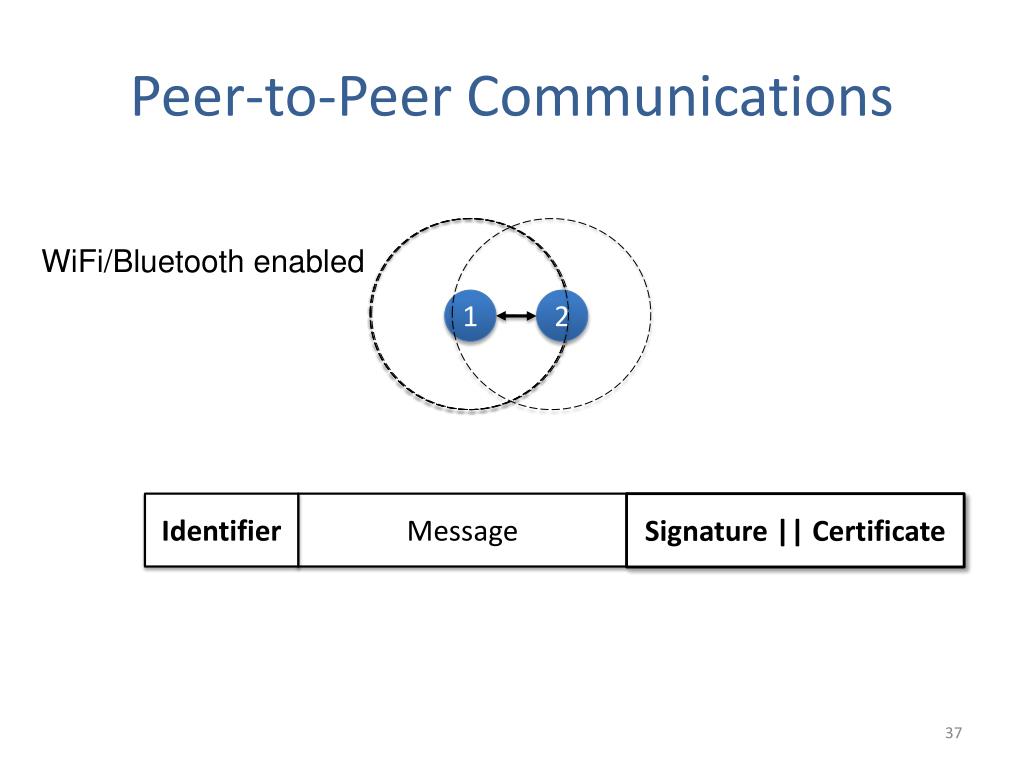 Peer-to-Peer Communications

WiFi/Bluetooth enabled

1

2

Identifier

Message

Signature || Certificate

37